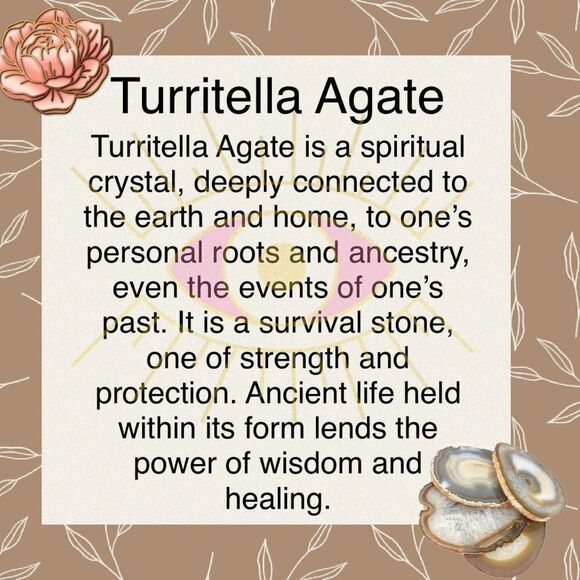 Turritella Agate

Turritella Agate is a spiritual crystal, deeply connected to the earth and home, to one's personal roots and ancestry, even the events of one's past. It is a survival stone, one of strength and protection. Ancient life held within its form lends the power of wisdom and healing.